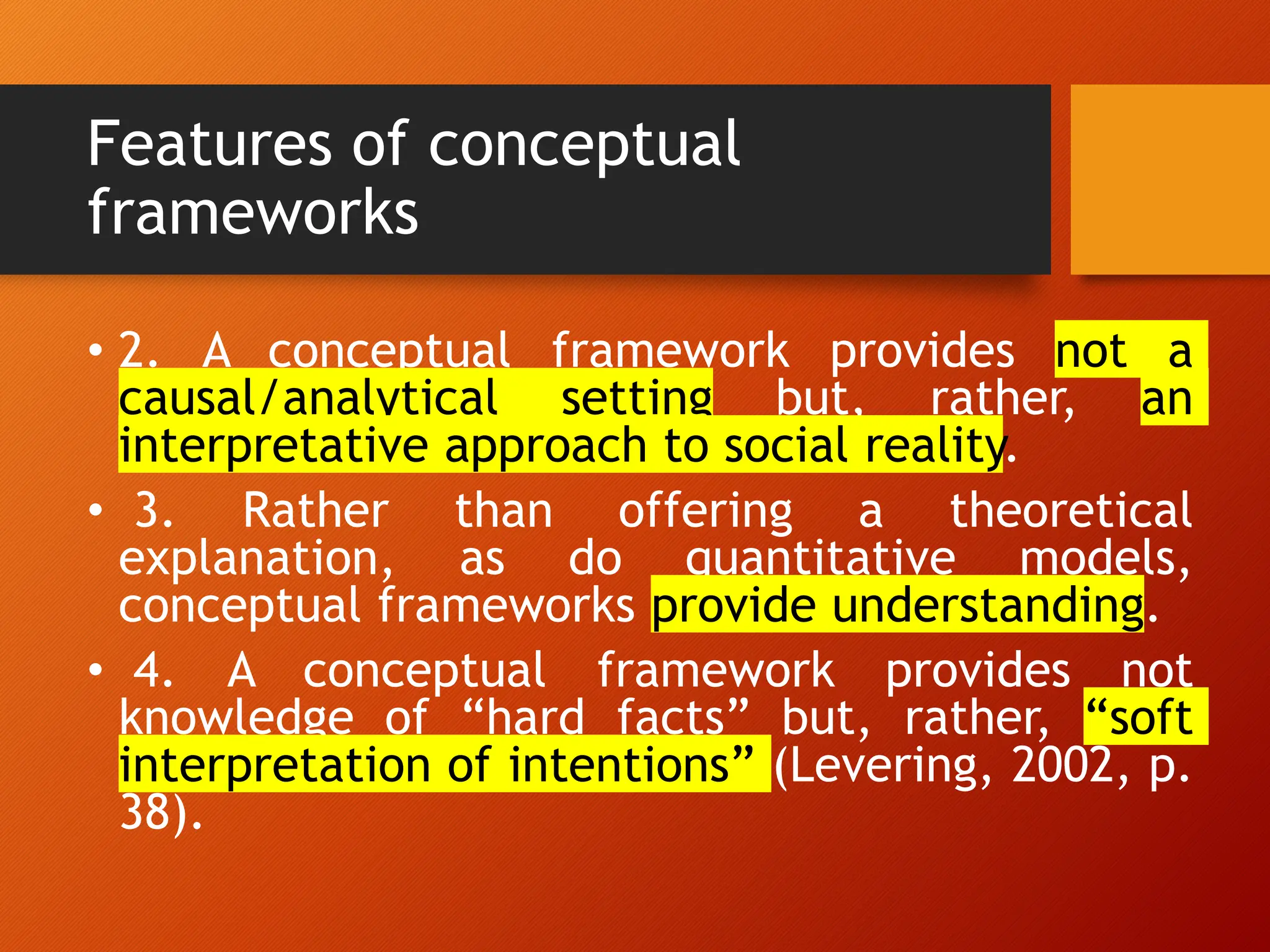 Features of conceptual frameworks

• 2. A conceptual framework provides not a causal/analytical setting but, rather, an interpretative approach to social reality.

• 3. Rather than offering a theoretical explanation, as do quantitative models, conceptual frameworks provide understanding.

• 4. A conceptual framework provides not knowledge of “hard facts” but, rather, “soft interpretation of intentions” (Levering, 2002, p. 38).